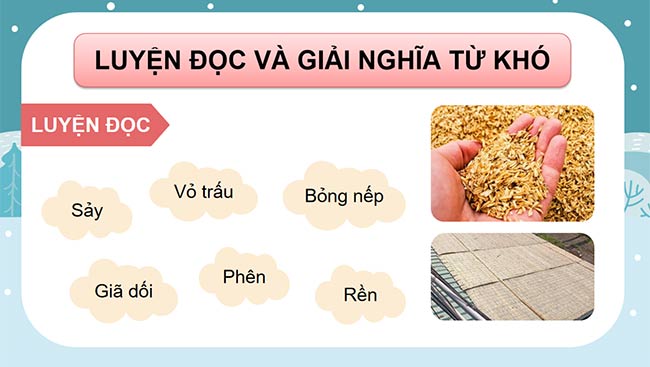 LUYỆN ĐỌC VÀ GIẢI NGHĨA TỪ KHÓ

LUYỆN ĐỌC

Sảy

Vỏ trấu

Bỏng nếp

Giã dối

Phên

Rền